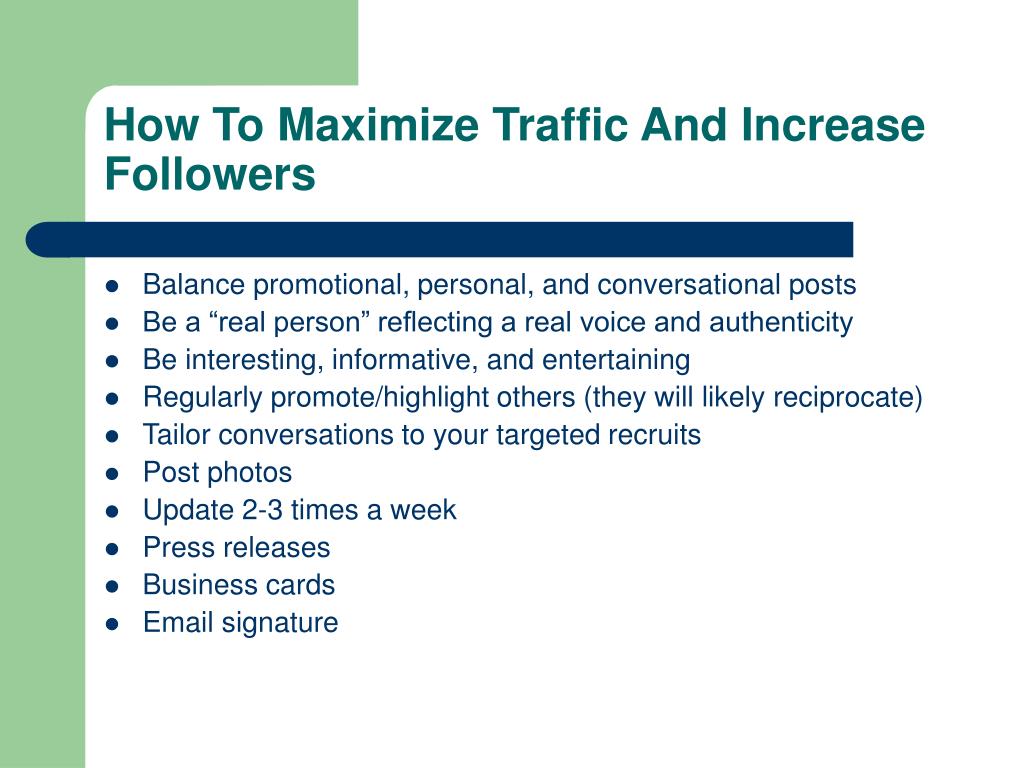 How To Maximize Traffic And Increase Followers

- Balance promotional, personal, and conversational posts
- Be a “real person” reflecting a real voice and authenticity
- Be interesting, informative, and entertaining
- Regularly promote/highlight others (they will likely reciprocate)
- Tailor conversations to your targeted recruits
- Post photos
- Update 2-3 times a week
- Press releases
- Business cards
- Email signature